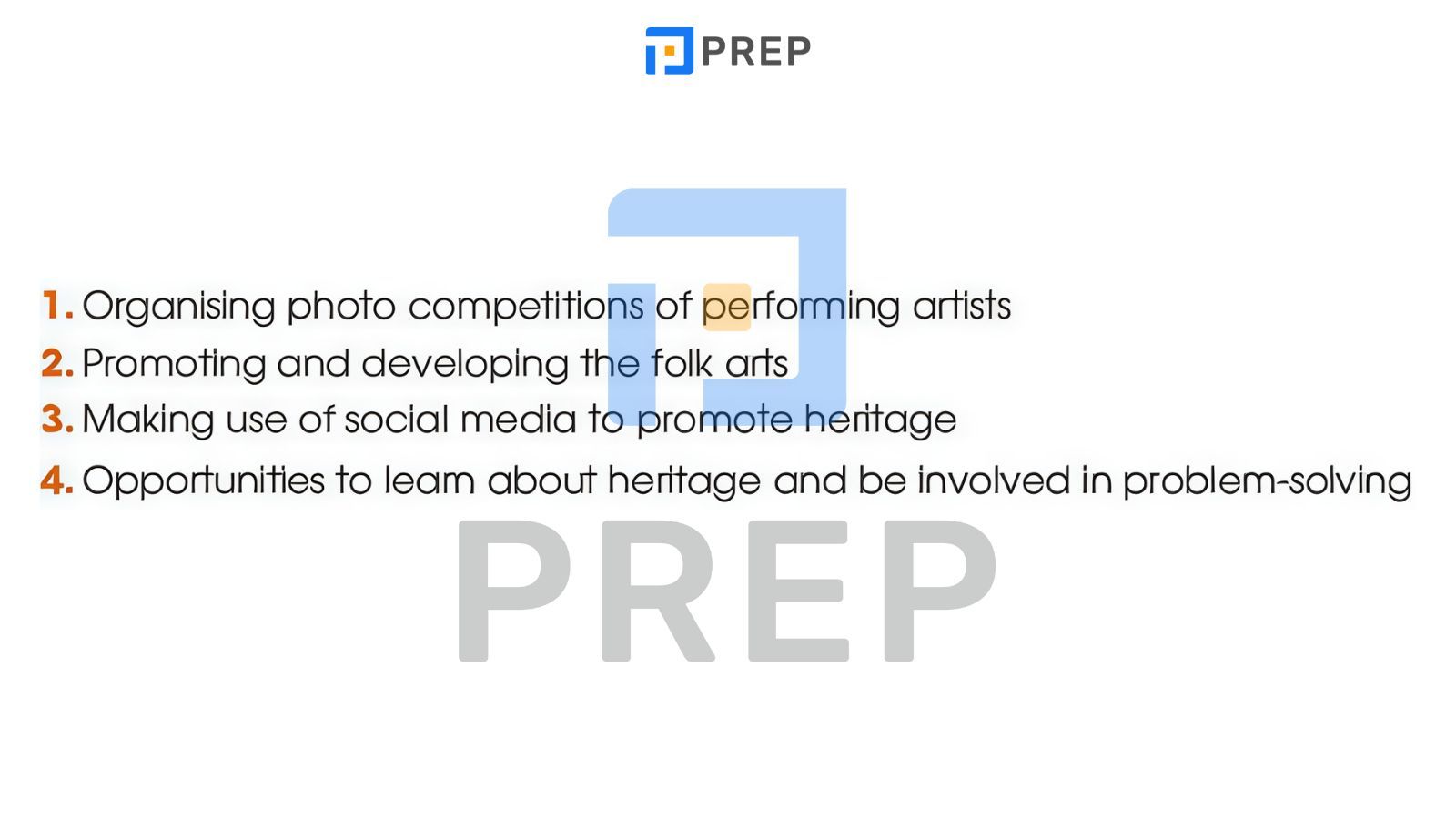 PREP

1. Organising photo competitions of performing artists
2. Promoting and developing the folk arts
3. Making use of social media to promote heritage
4. Opportunities to learn about heritage and be involved in problem-solving

PREP